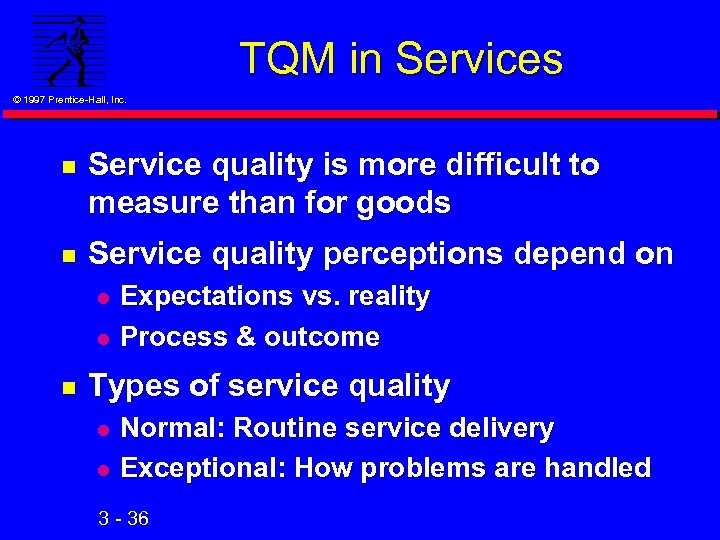 © 1997 Prentice-Hall, Inc.

TQM in Services

Service quality is more difficult to measure than for goods

Service quality perceptions depend on

Expectations vs. reality

Process & outcome

Types of service quality

Normal: Routine service delivery

Exceptional: How problems are handled

3 - 36